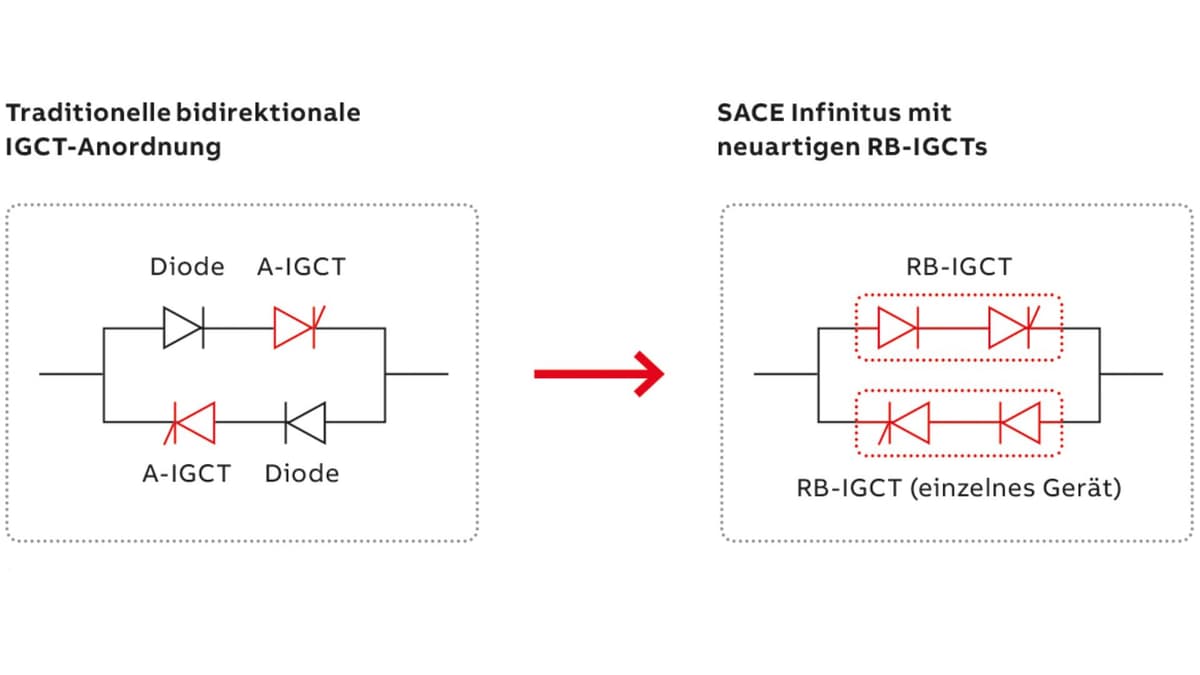 Traditionelle bidirektionale IGCT-Anordnung

Diode A-IGCT

A-IGCT Diode

SACE Infinitus mit neuartigen RB-IGCTs

RB-IGCT

RB-IGCT (einzelnes Gerät)